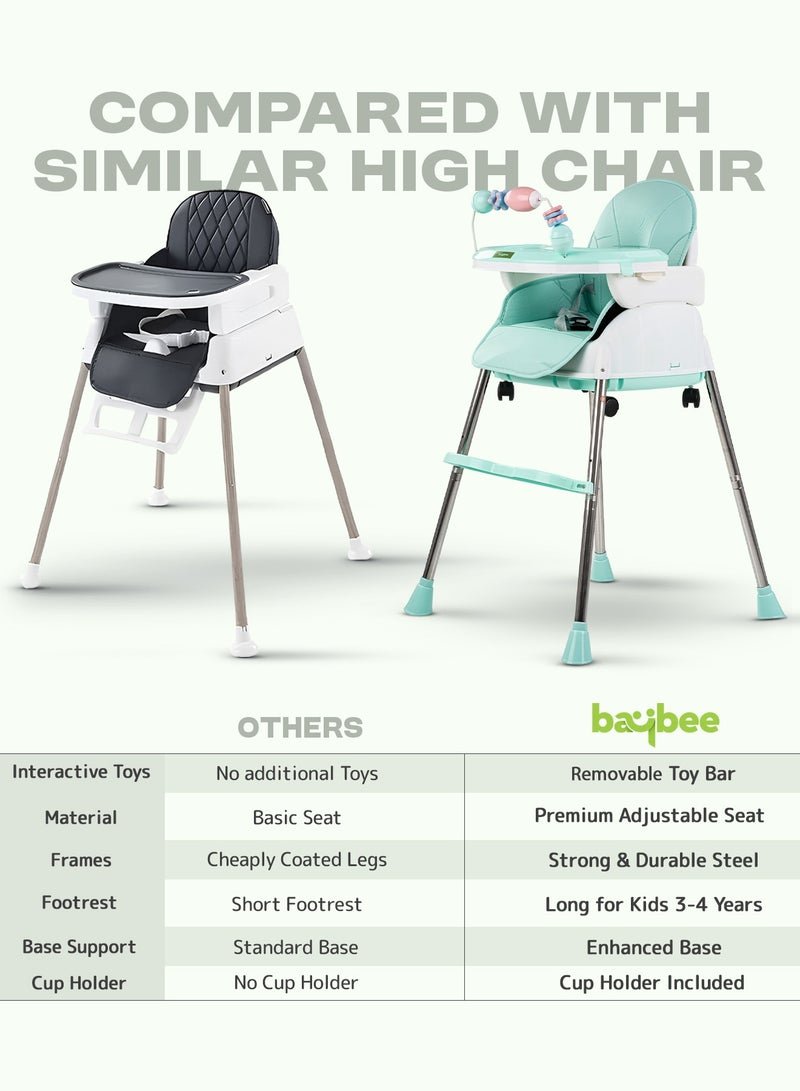 COMPARED WITH SIMILAR HIGH CHAIR

| | OTHERS | baybee |
|---|---|---|
| Interactive Toys | No additional Toys | Removable Toy Bar |
| Material | Basic Seat | Premium Adjustable Seat |
| Frames | Cheaply Coated Legs | Strong & Durable Steel |
| Footrest | Short Footrest | Long for Kids 3-4 Years |
| Base Support | Standard Base | Enhanced Base |
| Cup Holder | No Cup Holder | Cup Holder Included |